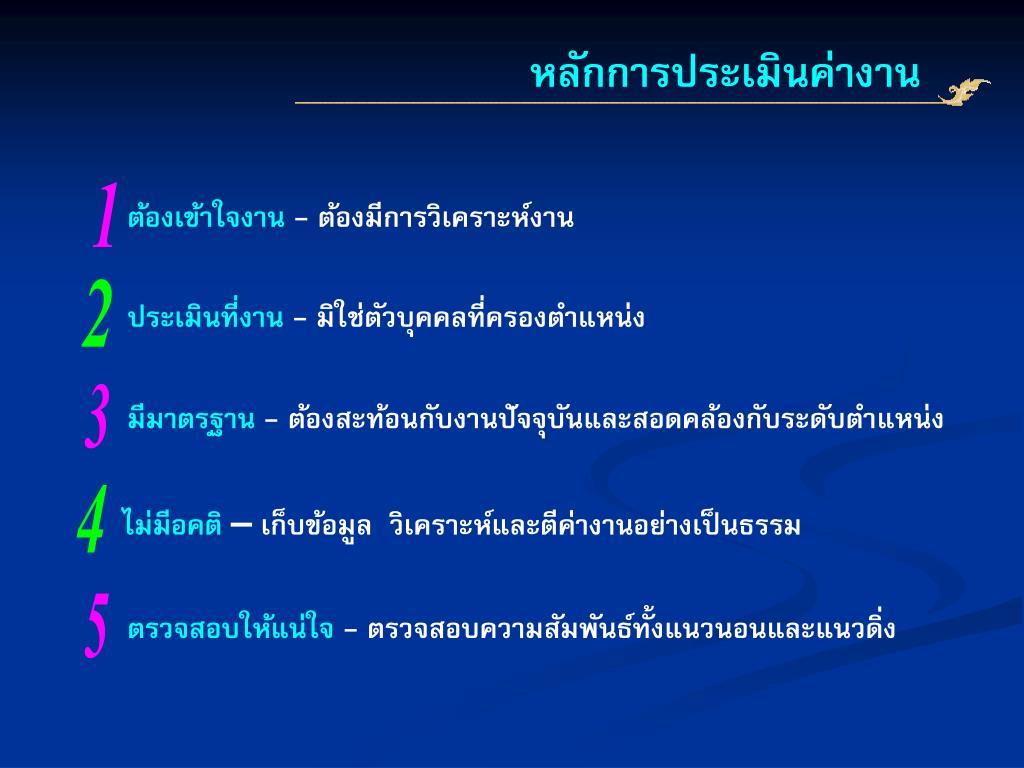 หลักการประเมินค่างาน

1 ต้องเข้าใจงาน – ต้องมีการวิเคราะห์งาน

2 ประเมินที่งาน – มิใช่ตัวบุคคลที่ครองตำแหน่ง

3 มีมาตรฐาน – ต้องสะท้อนกับงานปัจจุบันและสอดคล้องกับระดับตำแหน่ง

4 ไม่มีอคติ – เก็บข้อมูล วิเคราะห์และตีค่างานอย่างเป็นธรรม

5 ตรวจสอบให้แน่ใจ – ตรวจสอบความสัมพันธ์ทั้งแนวนอนและแนวดิ่ง